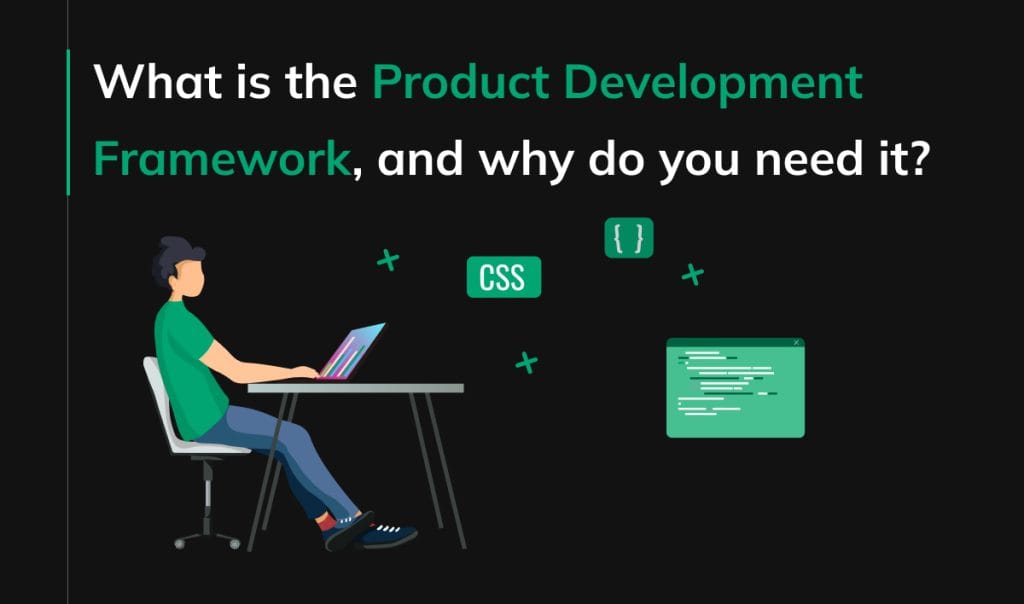 What is the Product Development Framework, and why do you need it?

{ }

CSS